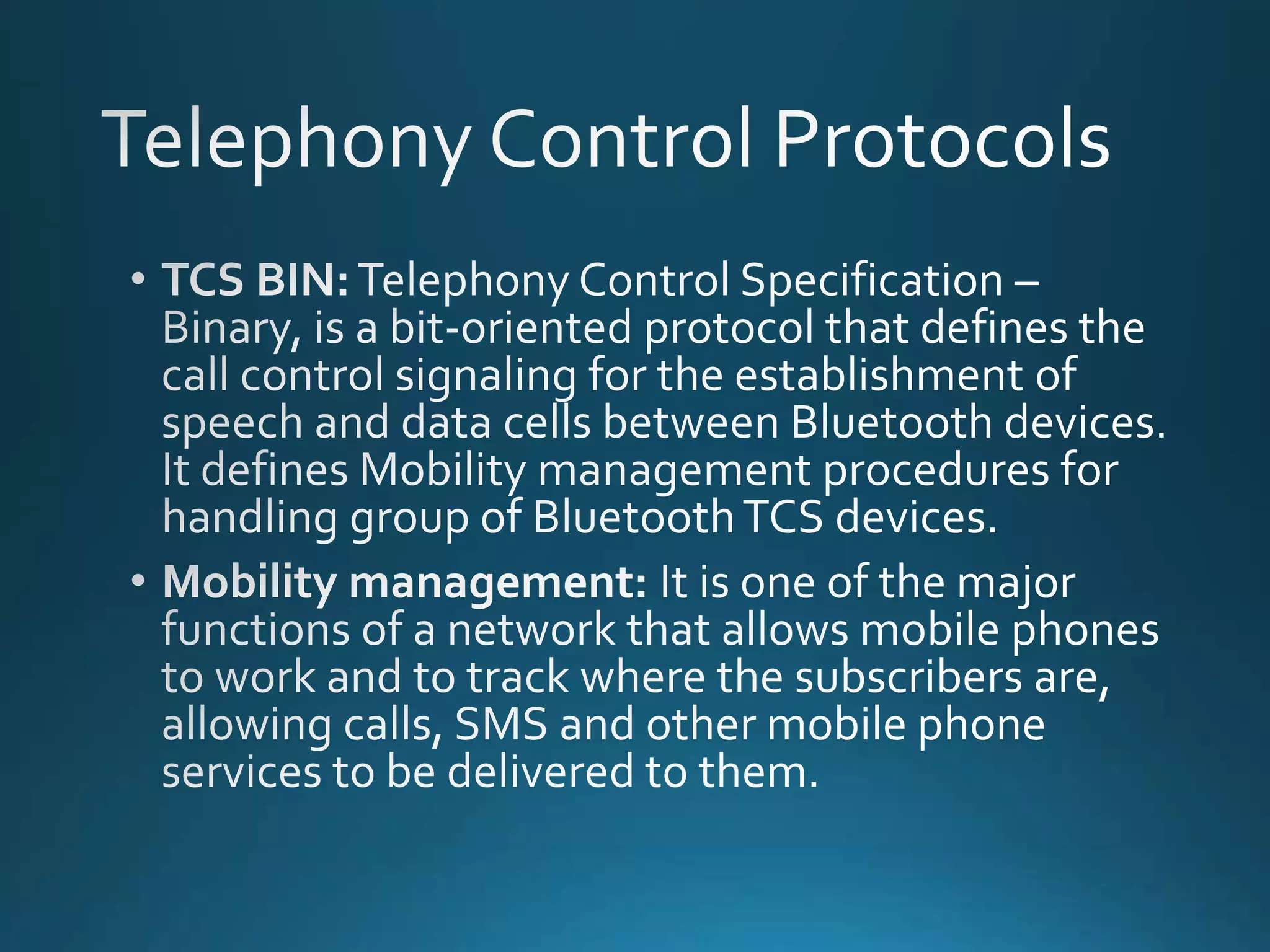 Telephony Control Protocols

• TCS BIN: Telephony Control Specification – Binary, is a bit-oriented protocol that defines the call control signaling for the establishment of speech and data cells between Bluetooth devices. It defines Mobility management procedures for handling group of Bluetooth TCS devices.

• Mobility management: It is one of the major functions of a network that allows mobile phones to work and to track where the subscribers are, allowing calls, SMS and other mobile phone services to be delivered to them.